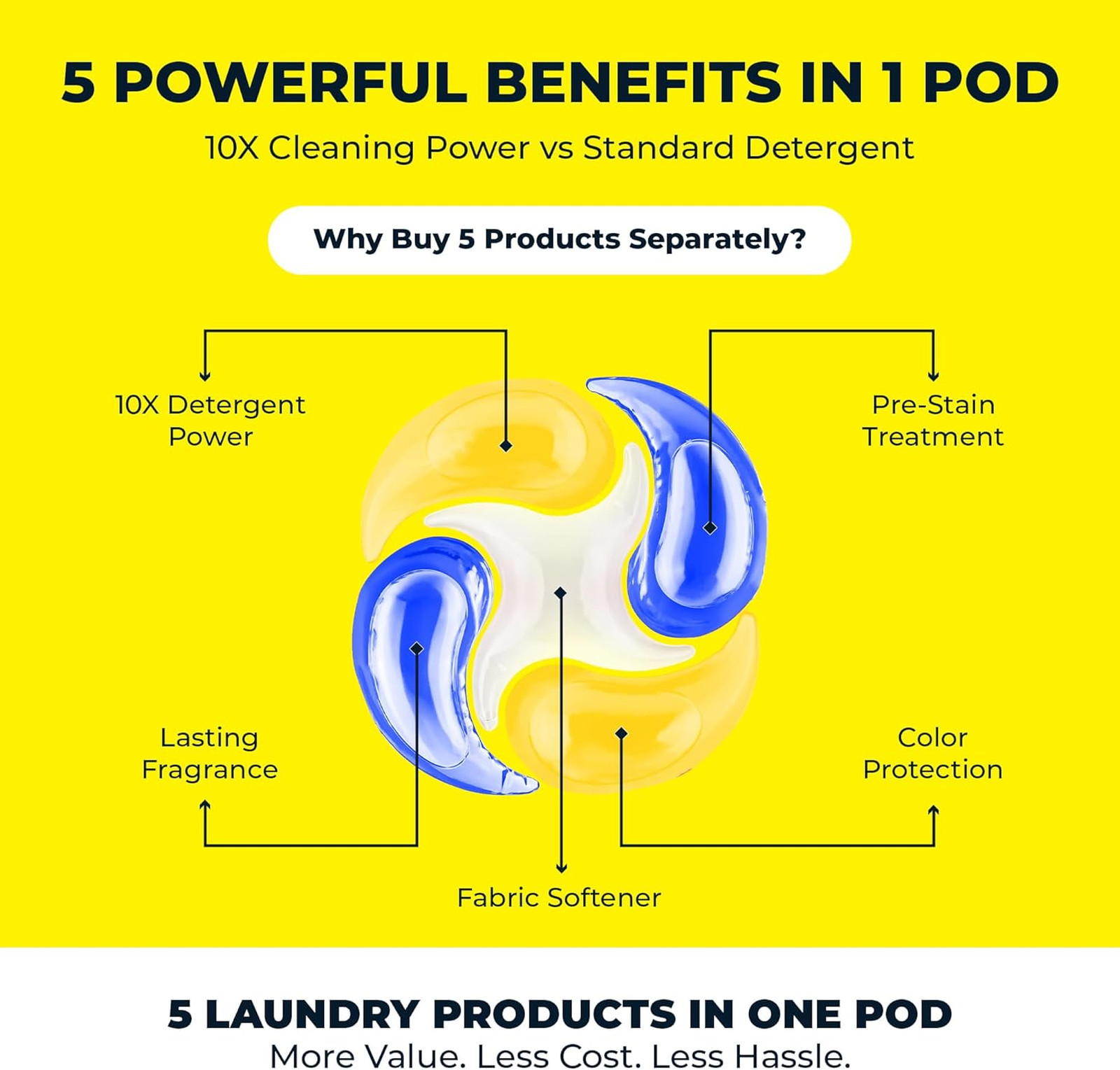 5 POWERFUL BENEFITS IN 1 POD

10X Cleaning Power vs Standard Detergent

Why Buy 5 Products Separately?

10X Detergent Power

Pre-Stain Treatment

Lasting Fragrance

Color Protection

Fabric Softener

5 LAUNDRY PRODUCTS IN ONE POD

More Value. Less Cost. Less Hassle.